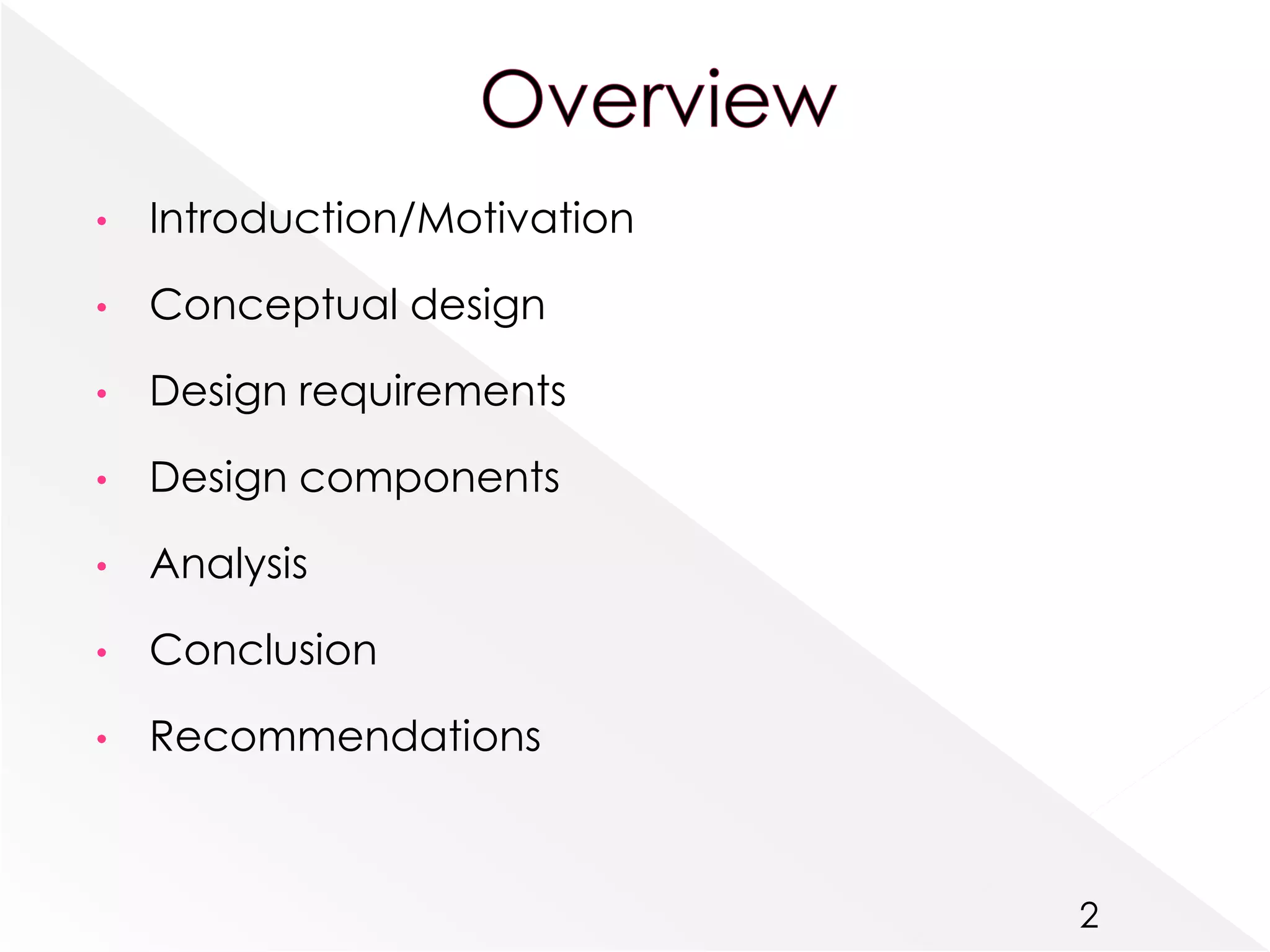 Overview

• Introduction/Motivation
• Conceptual design
• Design requirements
• Design components
• Analysis
• Conclusion
• Recommendations

2